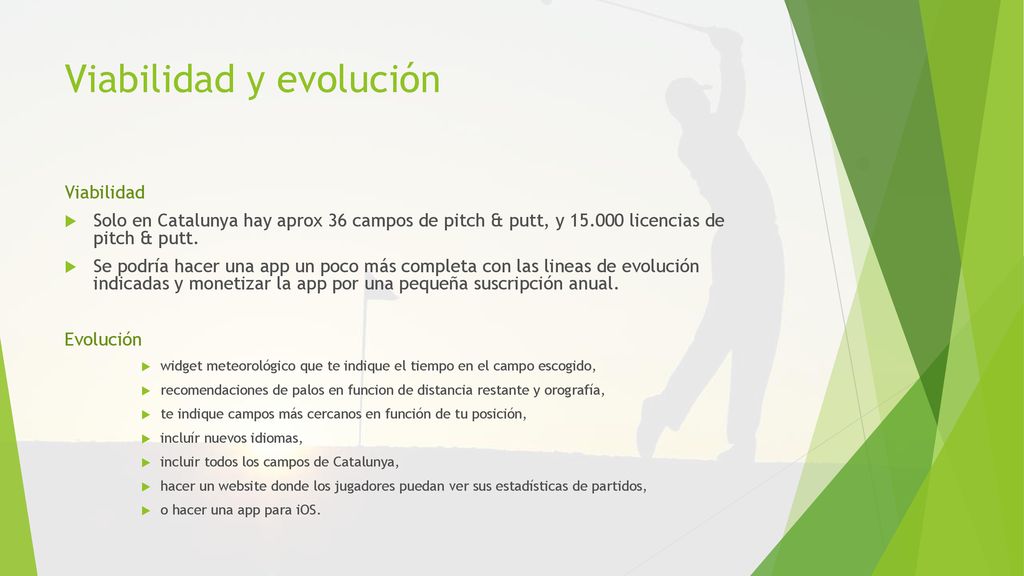 Viabilidad y evolución

Viabilidad

Solo en Catalunya hay aprox 36 campos de pitch & putt, y 15.000 licencias de pitch & putt.

Se podría hacer una app un poco más completa con las lineas de evolución indicadas y monetizar la app por una pequeña suscripción anual.

Evolución

widget meteorológico que te indique el tiempo en el campo escogido,

recomendaciones de palos en funcion de distancia restante y orografía,

te indique campos más cercanos en función de tu posición,

incluír nuevos idiomas,

incluir todos los campos de Catalunya,

hacer un website donde los jugadores puedan ver sus estadísticas de partidos,

o hacer una app para iOS.